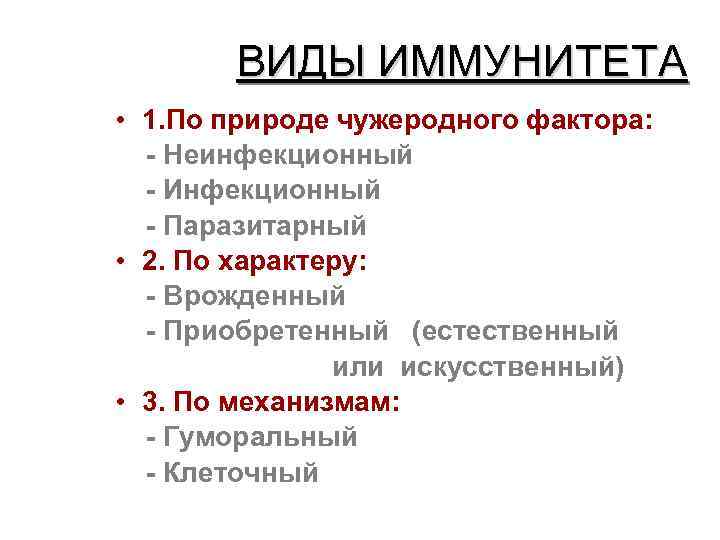 ВИДЫ ИММУНИТЕТА

• 1.По природе чужеродного фактора:
- Неинфекционный
- Инфекционный
- Паразитарный

• 2. По характеру:
- Врожденный
- Приобретенный (естественный или искусственный)

• 3. По механизмам:
- Гуморальный
- Клеточный